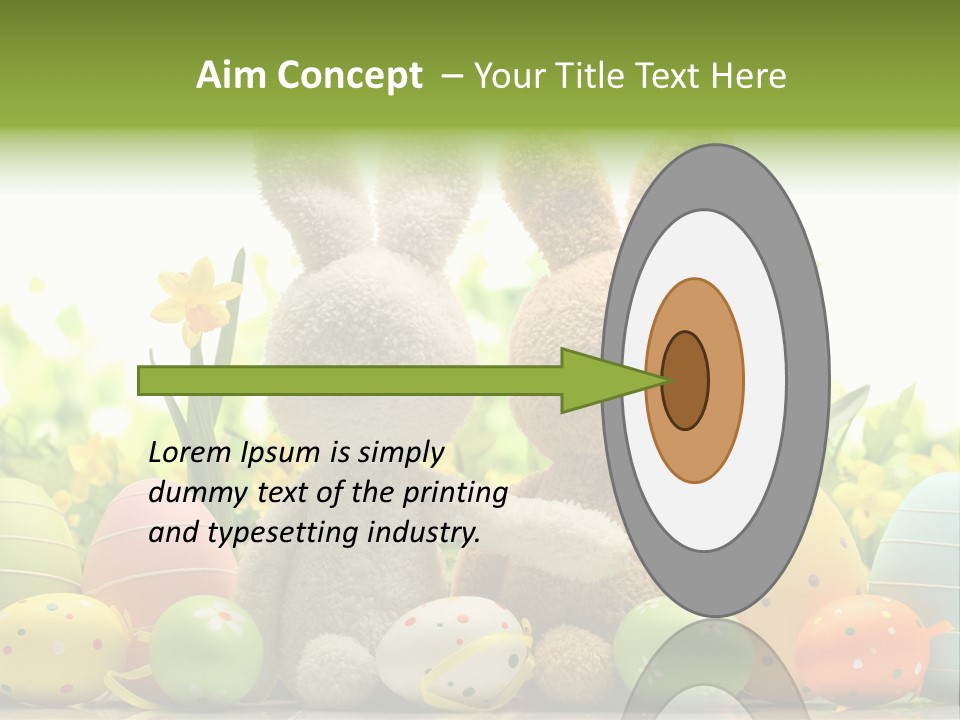 Aim Concept – Your Title Text Here

Lorem Ipsum is simply dummy text of the printing and typesetting industry.